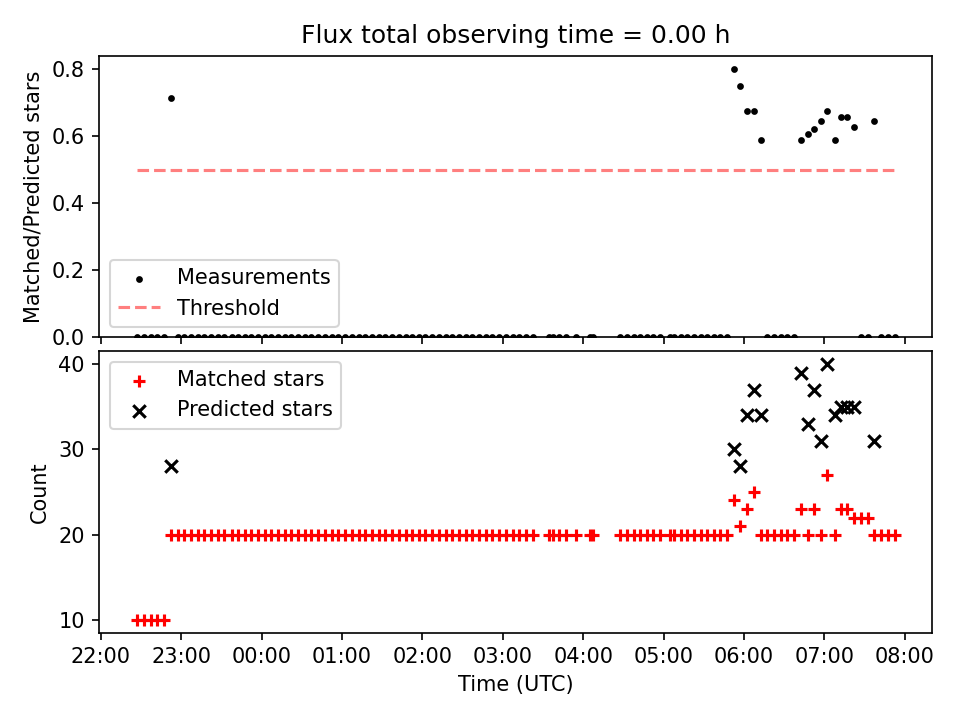 Flux total observing time = 0.00 h

Matched/Predicted stars

0.8
0.6
0.4
0.2
0.0

Measurements
Threshold

Count

40
30
20
10

Matched stars
Predicted stars

22:00 23:00 00:00 01:00 02:00 03:00 04:00 05:00 06:00 07:00 08:00

Time (UTC)